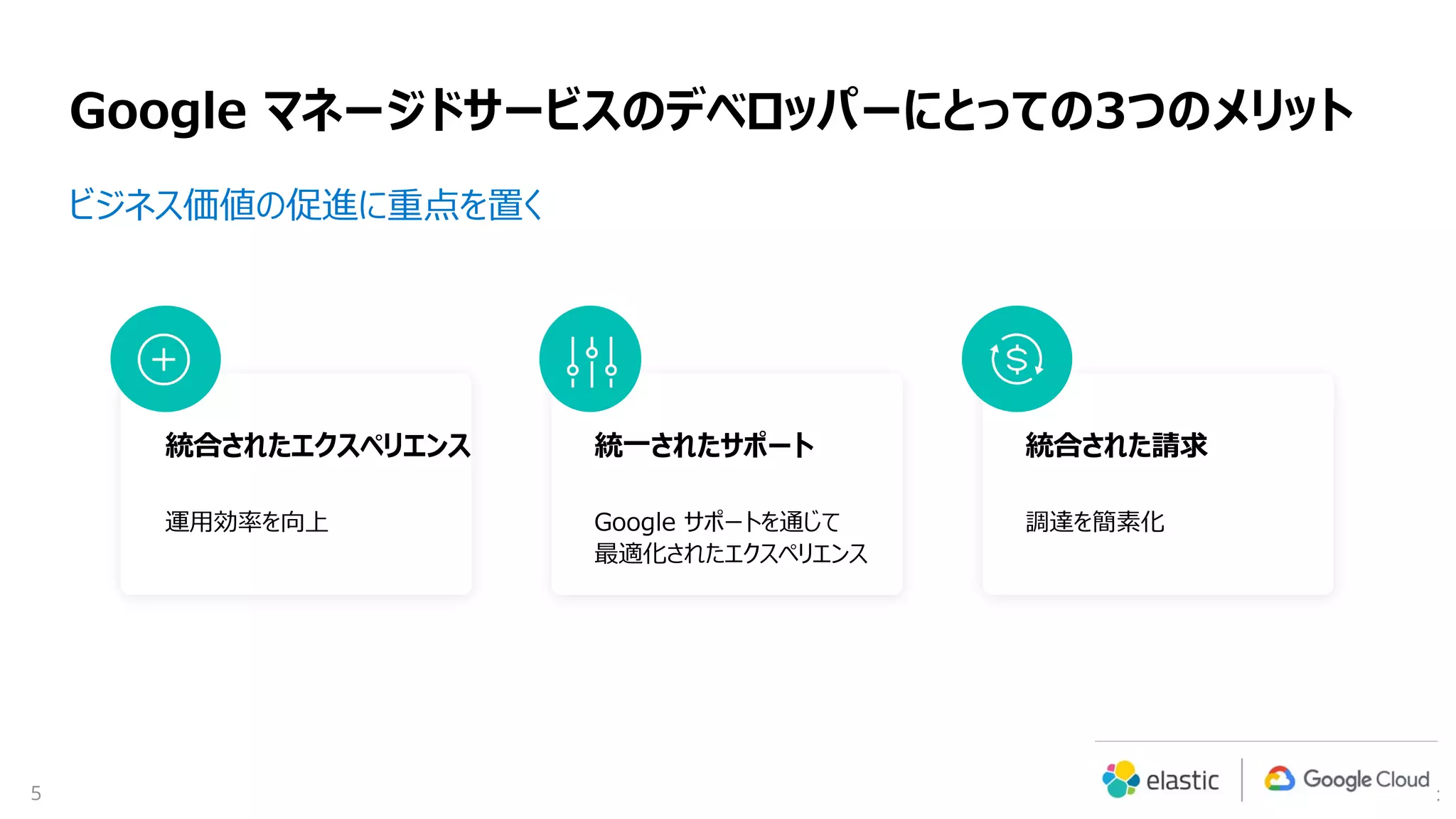 Google マネージドサービスのデベロッパーにとっての3つのメリット

ビジネス価値の促進に重点を置く

統合されたエクスペリエンス

運用効率を向上

統一されたサポート

Google サポートを通じて最適化されたエクスペリエンス

統合された請求

調達を簡素化

5

elastic

Google Cloud